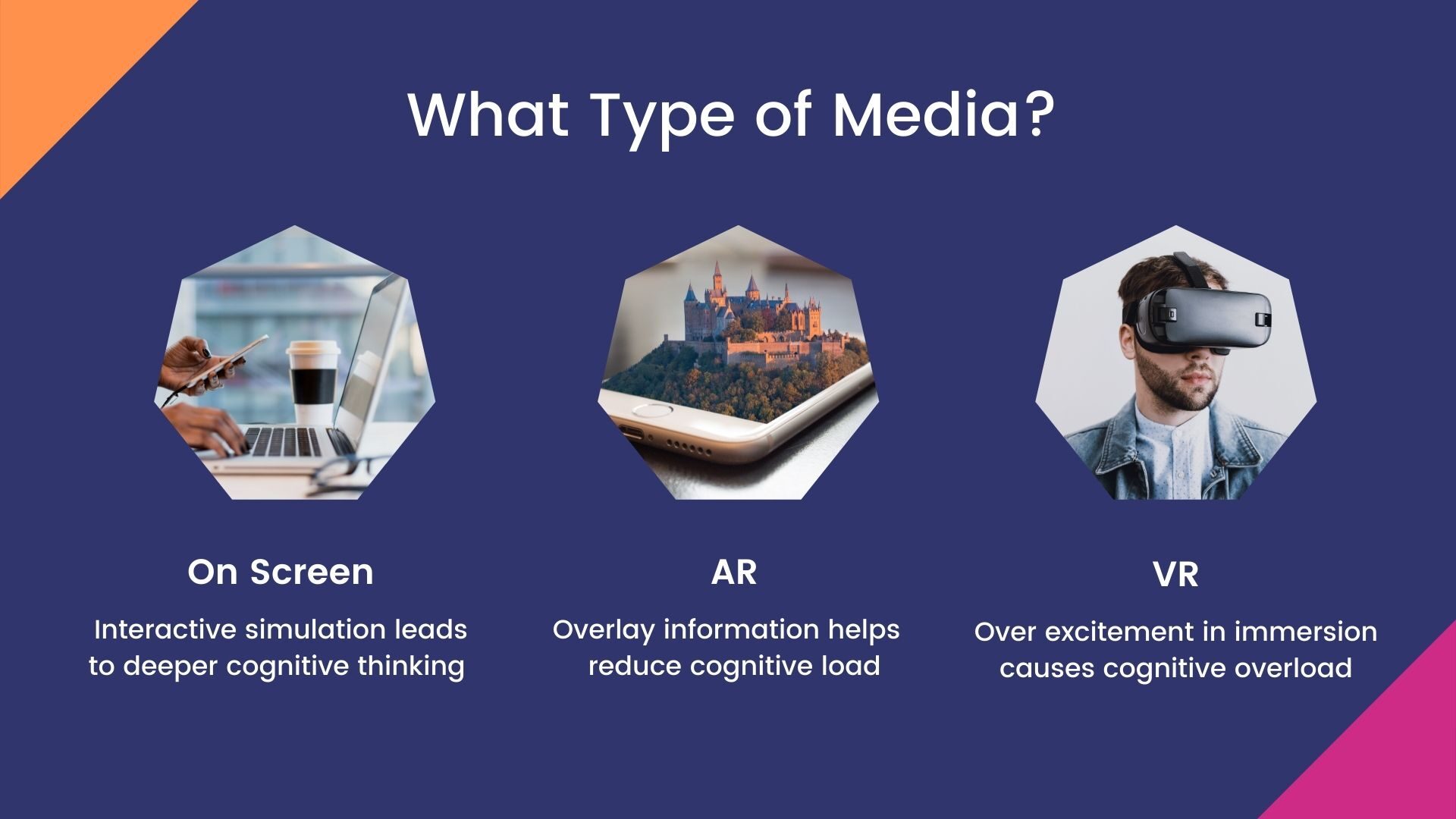 What Type of Media?

On Screen

Interactive simulation leads to deeper cognitive thinking

AR

Overlay information helps reduce cognitive load

VR

Over excitement in immersion causes cognitive overload